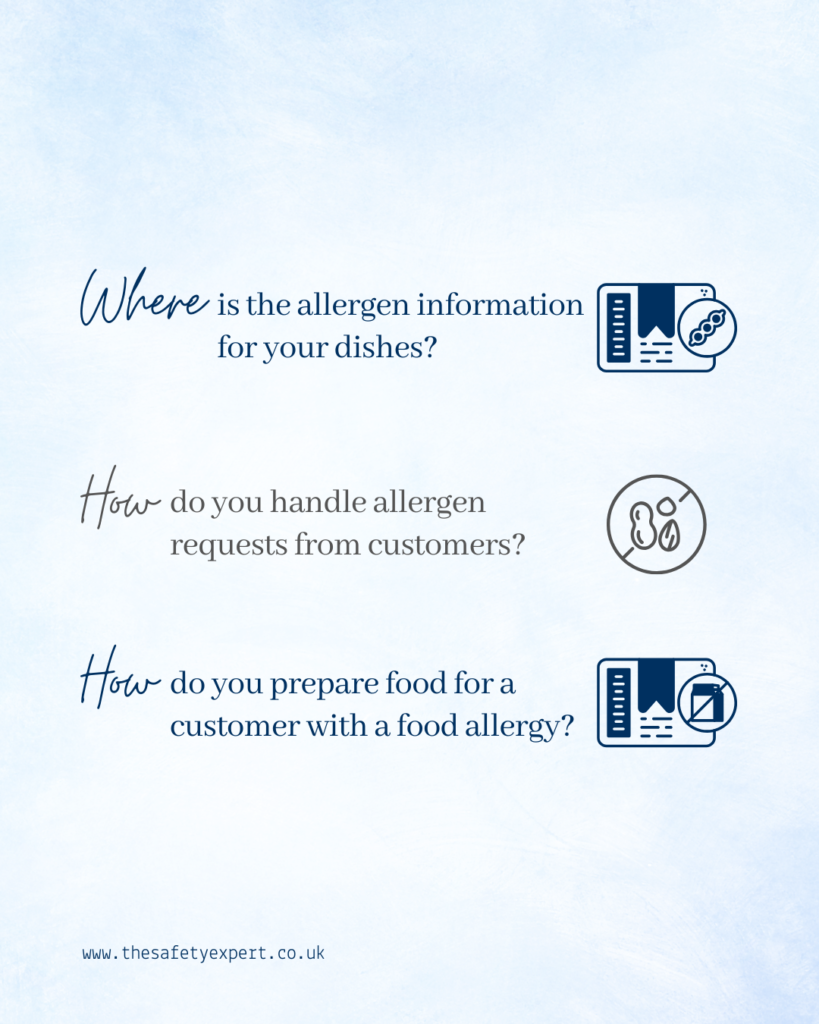 Where is the allergen information for your dishes?

How do you handle allergen requests from customers?

How do you prepare food for a customer with a food allergy?

www.thesafetyexpert.co.uk